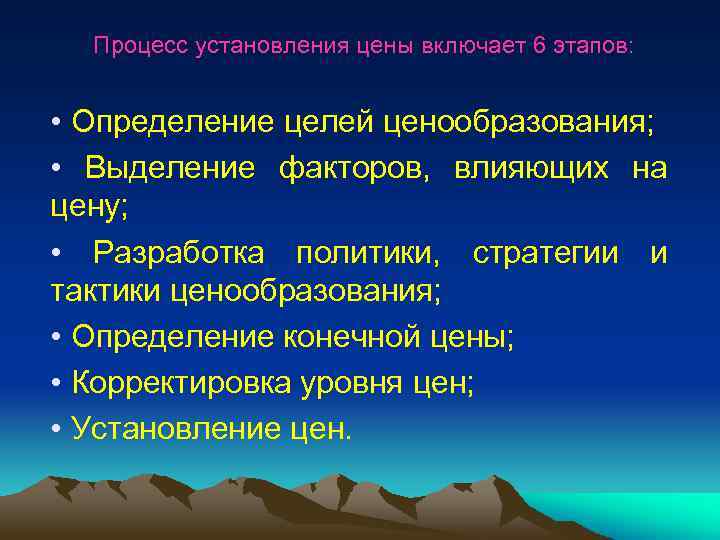 Процесс установления цены включает 6 этапов:

• Определение целей ценообразования;

• Выделение факторов, влияющих на цену;

• Разработка политики, стратегии и тактики ценообразования;

• Определение конечной цены;

• Корректировка уровня цен;

• Установление цен.